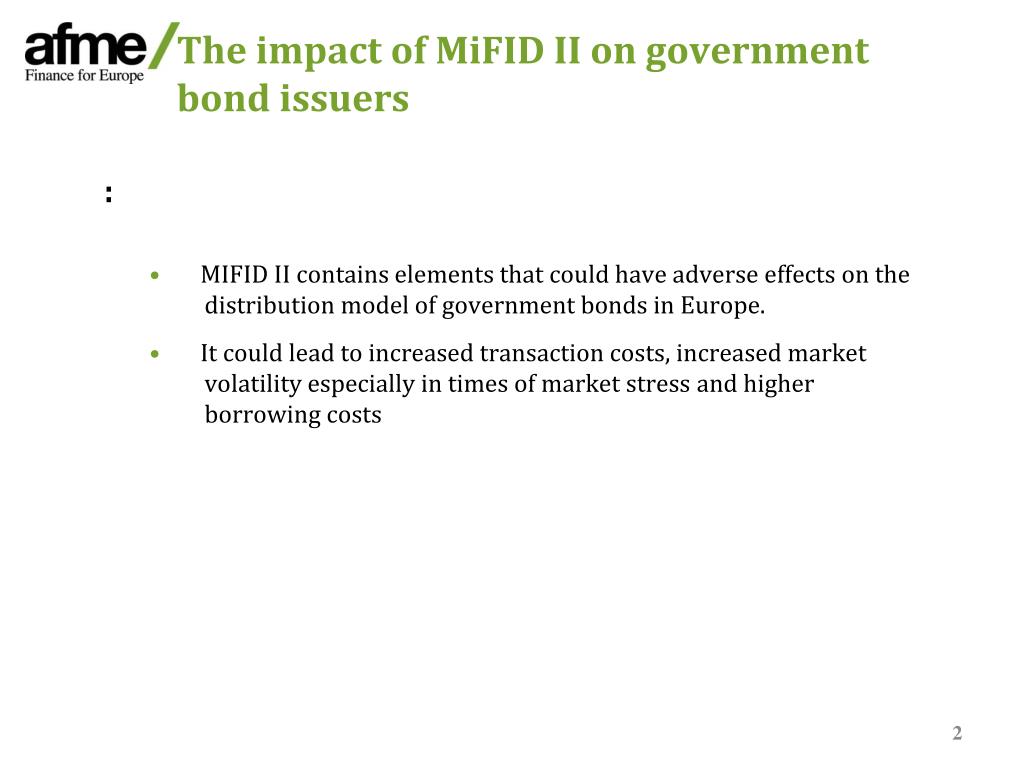 afme/
Finance for Europe

The impact of MiFID II on government bond issuers

:

• MIFID II contains elements that could have adverse effects on the distribution model of government bonds in Europe.

• It could lead to increased transaction costs, increased market volatility especially in times of market stress and higher borrowing costs

2